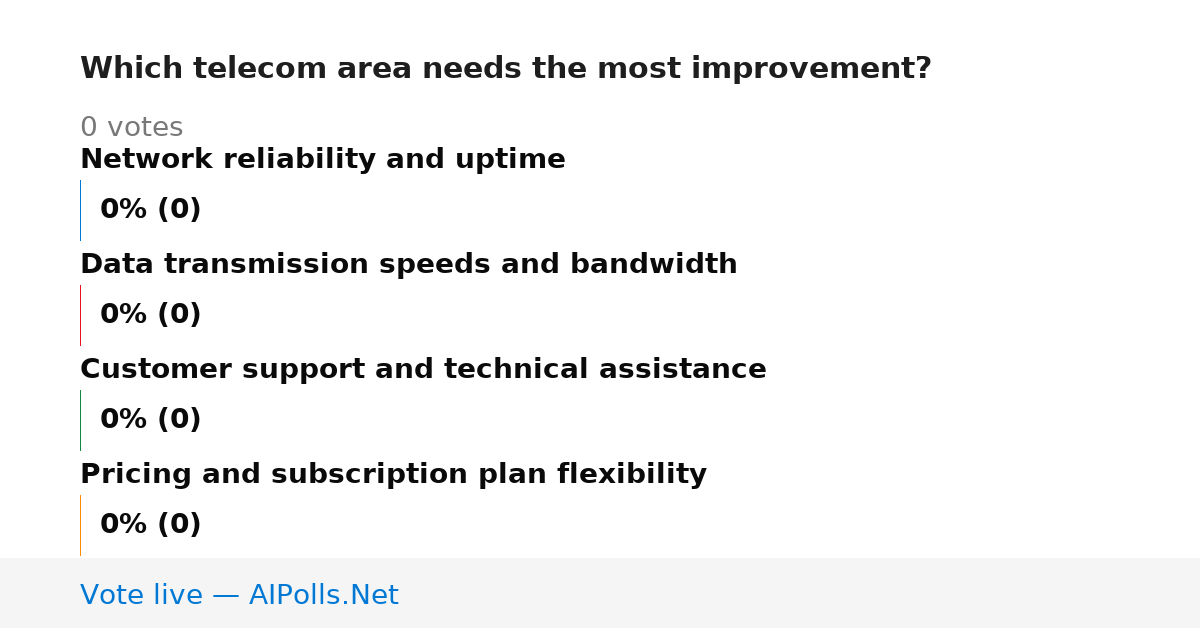 Which telecom area needs the most improvement?

0 votes

Network reliability and uptime

0% (0)

Data transmission speeds and bandwidth

0% (0)

Customer support and technical assistance

0% (0)

Pricing and subscription plan flexibility

0% (0)

Vote live — AIPolls.Net